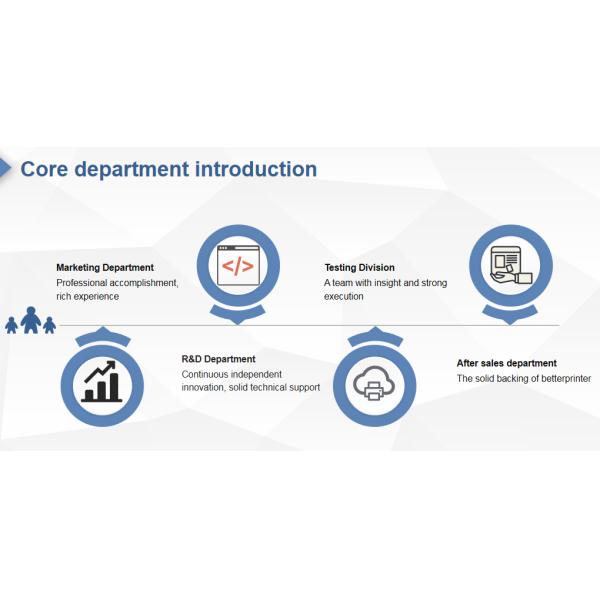 Core department introduction

Marketing Department
Professional accomplishment, rich experience

</>

Testing Division
A team with insight and strong execution

R&D Department
Continuous independent innovation, solid technical support

After sales department
The solid backing of betterprinter